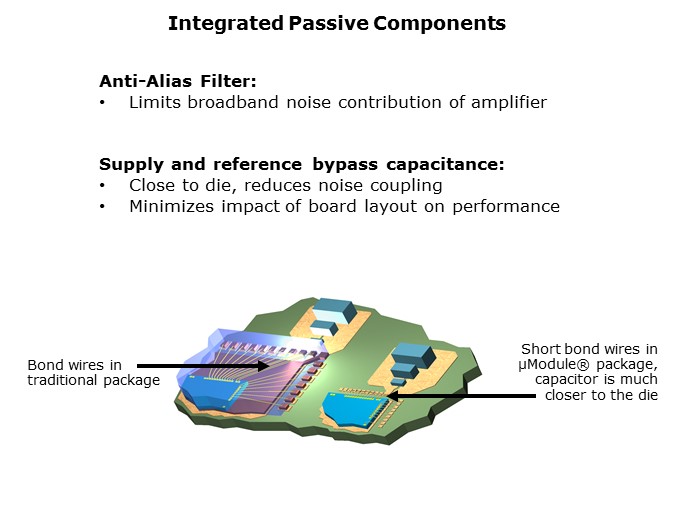 Integrated Passive Components

Anti-Alias Filter:
• Limits broadband noise contribution of amplifier

Supply and reference bypass capacitance:
• Close to die, reduces noise coupling
• Minimizes impact of board layout on performance

Bond wires in traditional package

Short bond wires in µModule® package, capacitor is much closer to the die